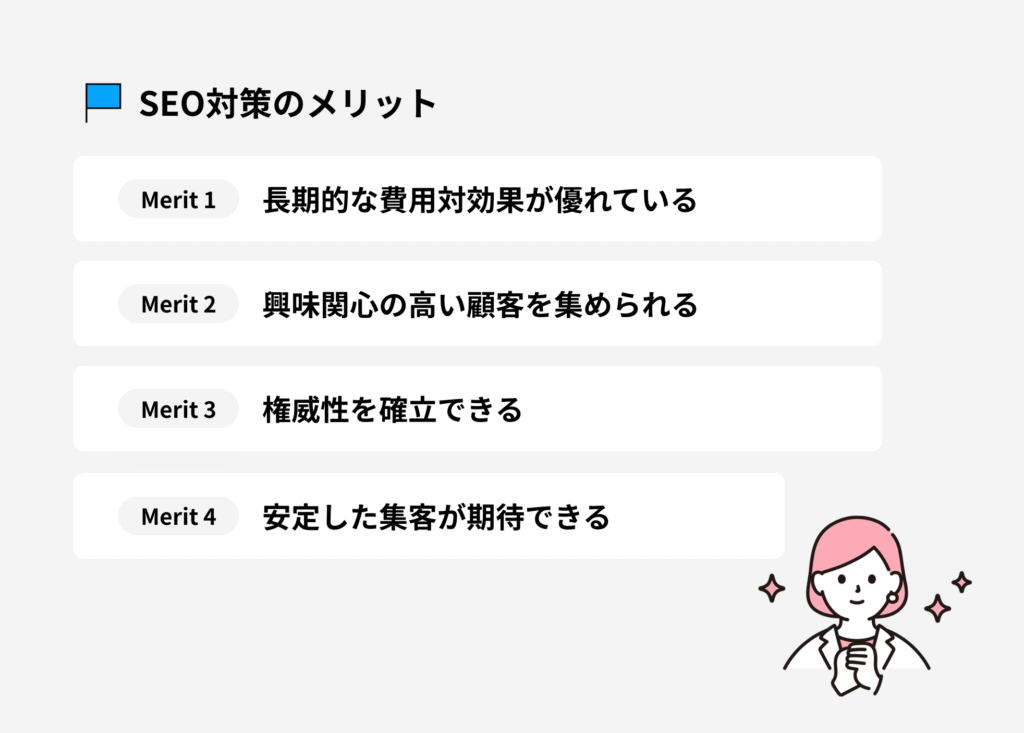 SEO対策のメリット

Merit 1 長期的な費用対効果が優れている

Merit 2 興味関心の高い顧客を集められる

Merit 3 権威性を確立できる

Merit 4 安定した集客が期待できる